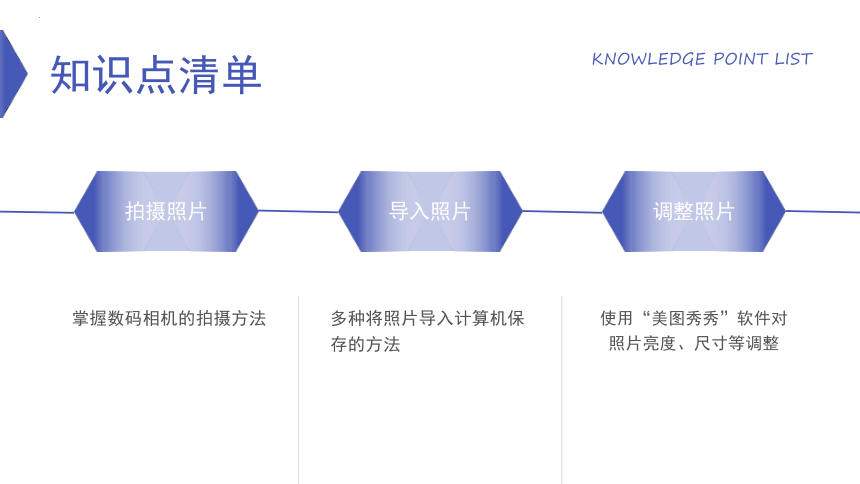 知识点清单

KNOWLEDGE POINT LIST

拍摄照片

导入照片

调整照片

掌握数码相机的拍摄方法

多种将照片导入计算机保存的方法

使用“美图秀秀”软件对照片亮度、尺寸等调整